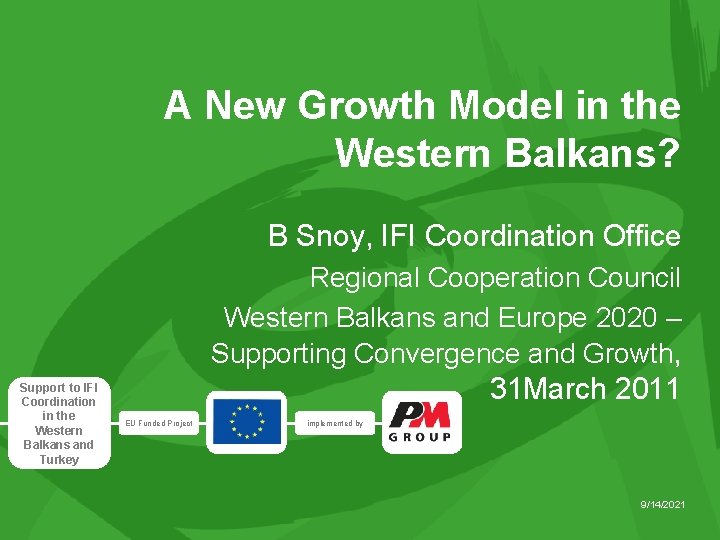 A New Growth Model in the Western Balkans?

B Snoy, IFI Coordination Office

Regional Cooperation Council

Western Balkans and Europe 2020 – Supporting Convergence and Growth,

31March 2011

Support to IFI Coordination in the Western Balkans and Turkey

EU Funded Project

implemented by

PM GROUP

9/14/2021